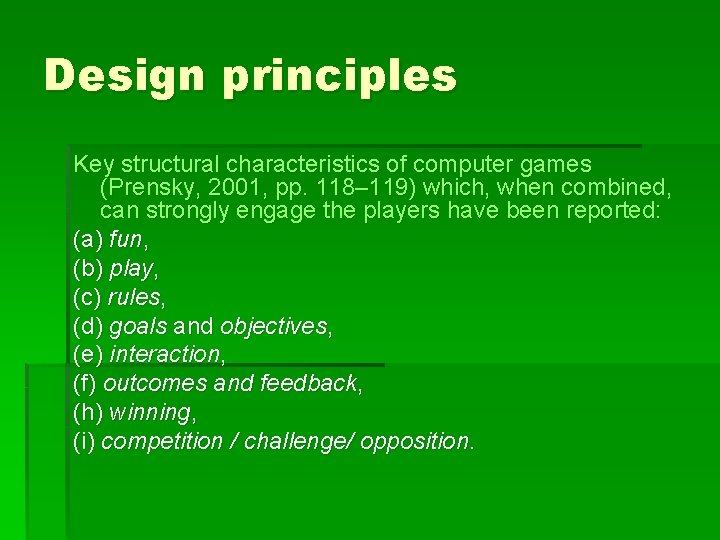 Design principles

Key structural characteristics of computer games (Prensky, 2001, pp. 118–119) which, when combined, can strongly engage the players have been reported:
(a) fun,
(b) play,
(c) rules,
(d) goals and objectives,
(e) interaction,
(f) outcomes and feedback,
(h) winning,
(i) competition / challenge/ opposition.